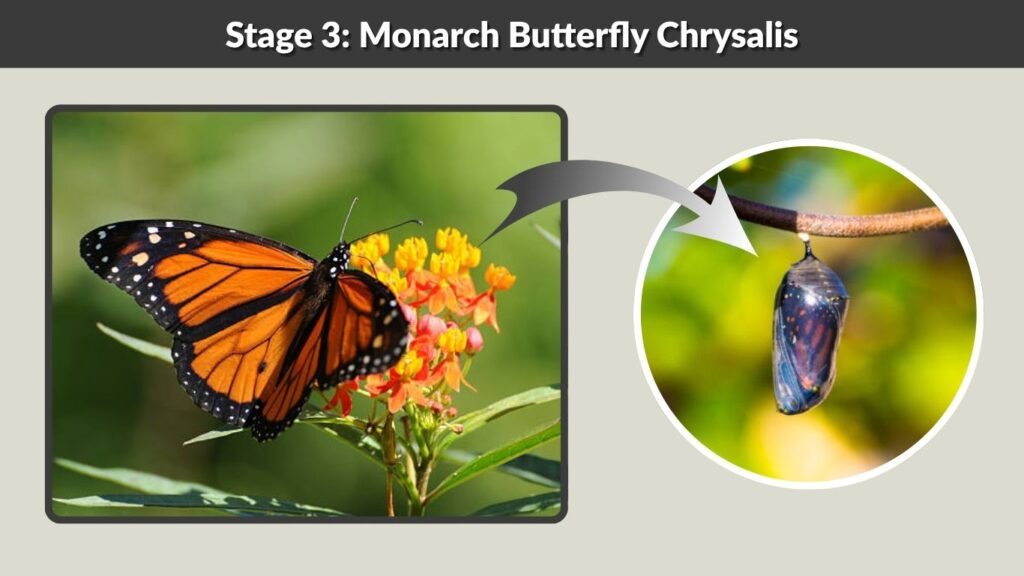 Stage 3: Monarch Butterfly Chrysalis